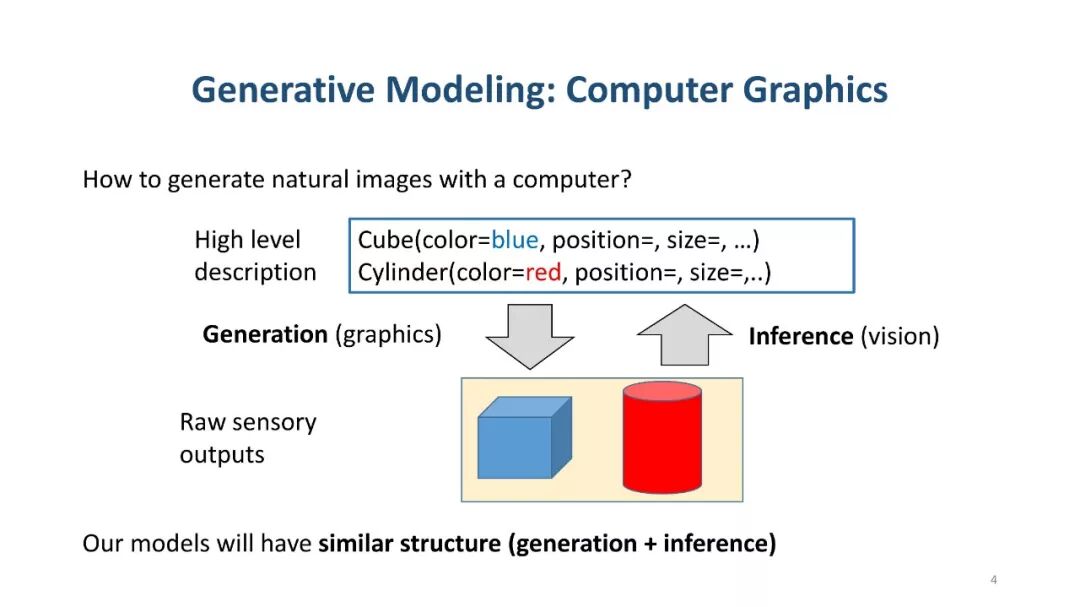 Generative Modeling: Computer Graphics

How to generate natural images with a computer?

High level description

Cube(color=blue, position=, size=, …)
Cylinder(color=red, position=, size=,..)

Generation (graphics)

Inference (vision)

Raw sensory outputs

Our models will have similar structure (generation + inference)

4